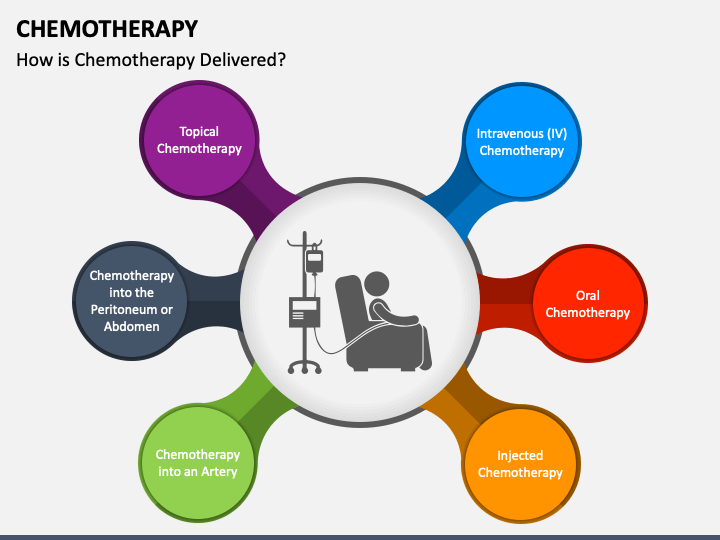 CHEMOTHERAPY

How is Chemotherapy Delivered?

Topical Chemotherapy

Intravenous (IV) Chemotherapy

Chemotherapy into the Peritoneum or Abdomen

Oral Chemotherapy

Chemotherapy into an Artery

Injected Chemotherapy